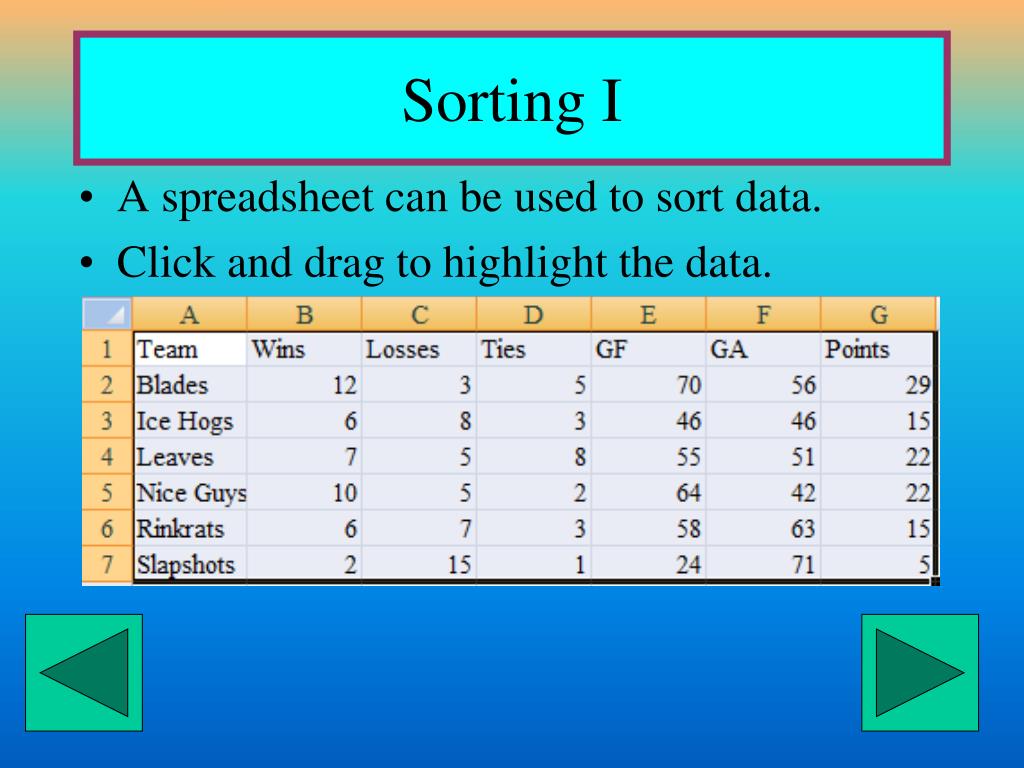 Sorting I

• A spreadsheet can be used to sort data.
• Click and drag to highlight the data.

| | A | B | C | D | E | F | G |
|---|---|---|---|---|---|---|---|
| 1 | Team | Wins | Losses | Ties | GF | GA | Points |
| 2 | Blades | 12 | 3 | 5 | 70 | 56 | 29 |
| 3 | Ice Hogs | 6 | 8 | 3 | 46 | 46 | 15 |
| 4 | Leaves | 7 | 5 | 8 | 55 | 51 | 22 |
| 5 | Nice Guys | 10 | 5 | 2 | 64 | 42 | 22 |
| 6 | Rinkrats | 6 | 7 | 3 | 58 | 63 | 15 |
| 7 | Slapshots | 2 | 15 | 1 | 24 | 71 | 5 |